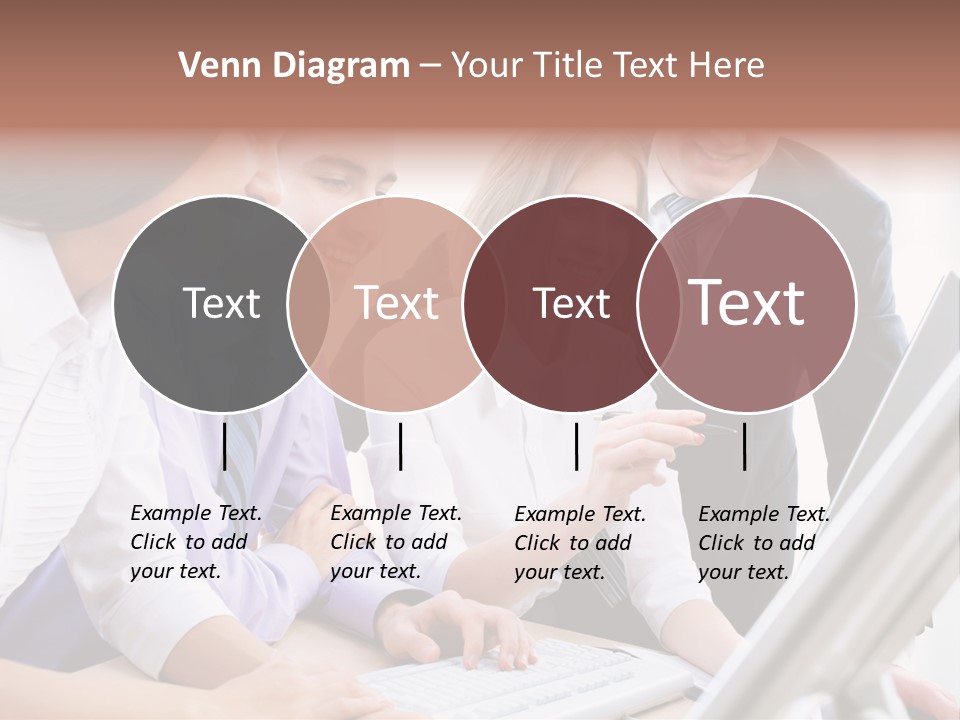 Venn Diagram – Your Title Text Here

Text

Text

Text

Text

Example Text. Click to add your text.

Example Text. Click to add your text.

Example Text. Click to add your text.

Example Text. Click to add your text.